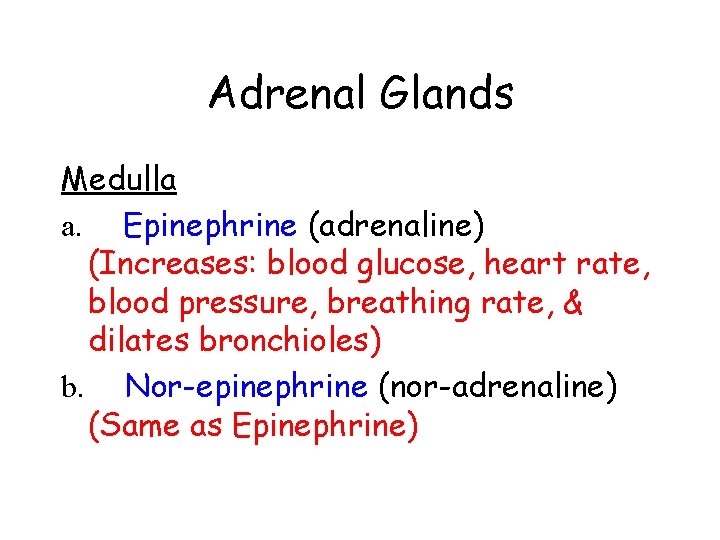 Adrenal Glands

Medulla

a. Epinephrine (adrenaline)
(Increases: blood glucose, heart rate, blood pressure, breathing rate, & dilates bronchioles)

b. Nor-epinephrine (nor-adrenaline)
(Same as Epinephrine)